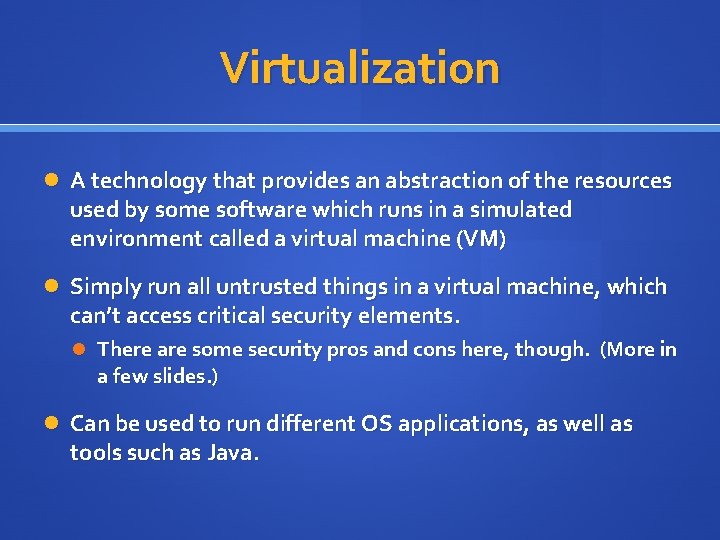 Virtualization

A technology that provides an abstraction of the resources used by some software which runs in a simulated environment called a virtual machine (VM)

Simply run all untrusted things in a virtual machine, which can't access critical security elements.

There are some security pros and cons here, though. (More in a few slides.)

Can be used to run different OS applications, as well as tools such as Java.